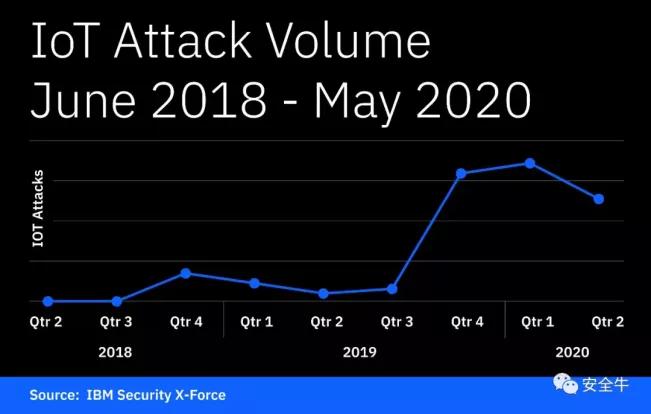 IoT Attack Volume
June 2018 - May 2020

IOT Attacks

Qtr 2 Qtr 3 Qtr 4 Qtr 1 Qtr 2 Qtr 3 Qtr 4 Qtr 1 Qtr 2

2018 2019 2020

Source: IBM Security X-Force

安全牛